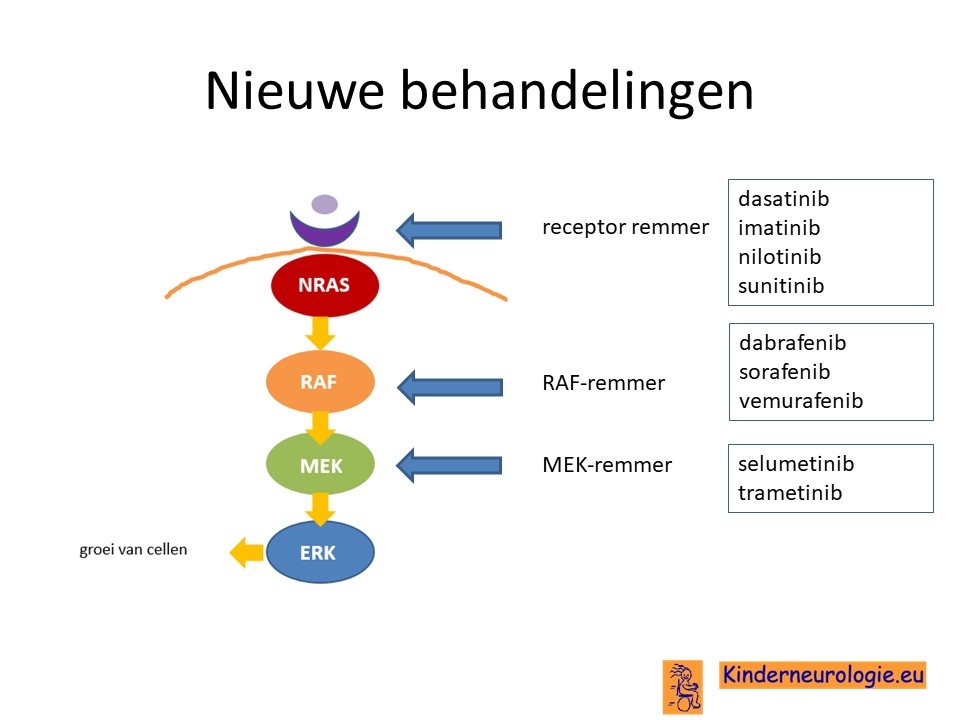 Nieuwe behandelingen

NRAS

RAF

MEK

ERK

groei van cellen

receptor remmer

dasatinib
imatinib
nilotinib
sunitinib

RAF-remmer

dabrafenib
sorafenib
vemurafenib

MEK-remmer

selumetinib
trametinib

Kinderneurologie.eu